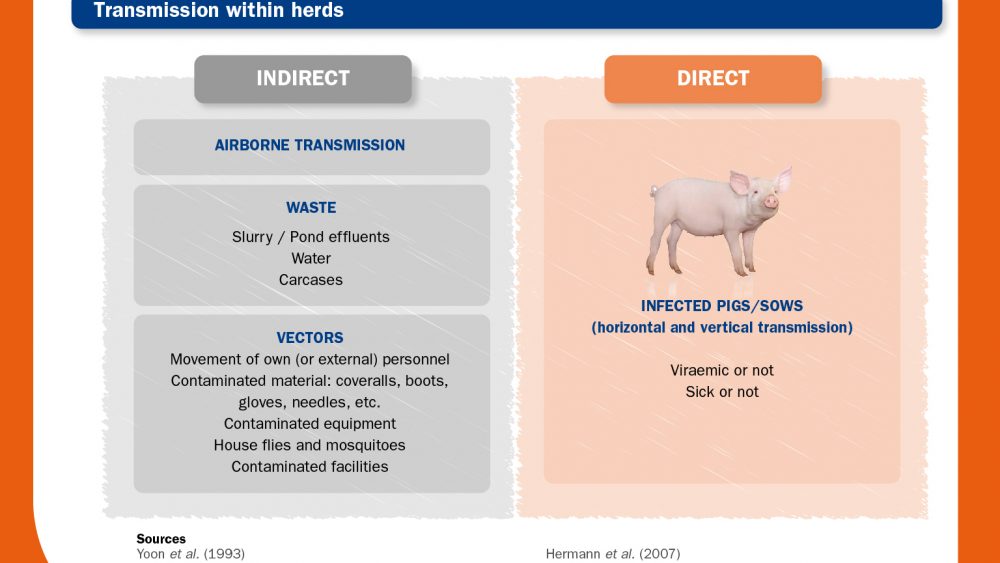 Transmission within herds

INDIRECT

AIRBORNE TRANSMISSION

WASTE
Slurry / Pond effluents
Water
Carcases

VECTORS
Movement of own (or external) personnel
Contaminated material: coveralls, boots, gloves, needles, etc.
Contaminated equipment
House flies and mosquitoes
Contaminated facilities

DIRECT

INFECTED PIGS/SOWS
(horizontal and vertical transmission)

Viraemic or not
Sick or not

Sources
Yoon et al. (1993)
Hermann et al. (2007)